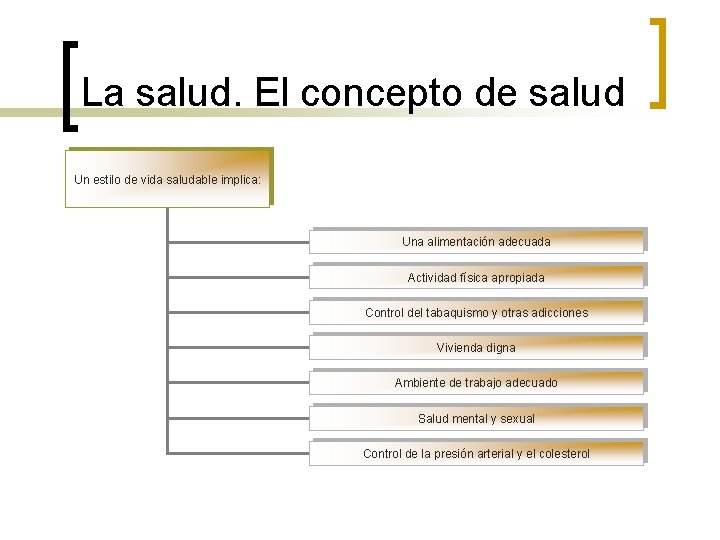 La salud. El concepto de salud

Un estilo de vida saludable implica:

Una alimentación adecuada

Actividad física apropiada

Control del tabaquismo y otras adicciones

Vivienda digna

Ambiente de trabajo adecuado

Salud mental y sexual

Control de la presión arterial y el colesterol